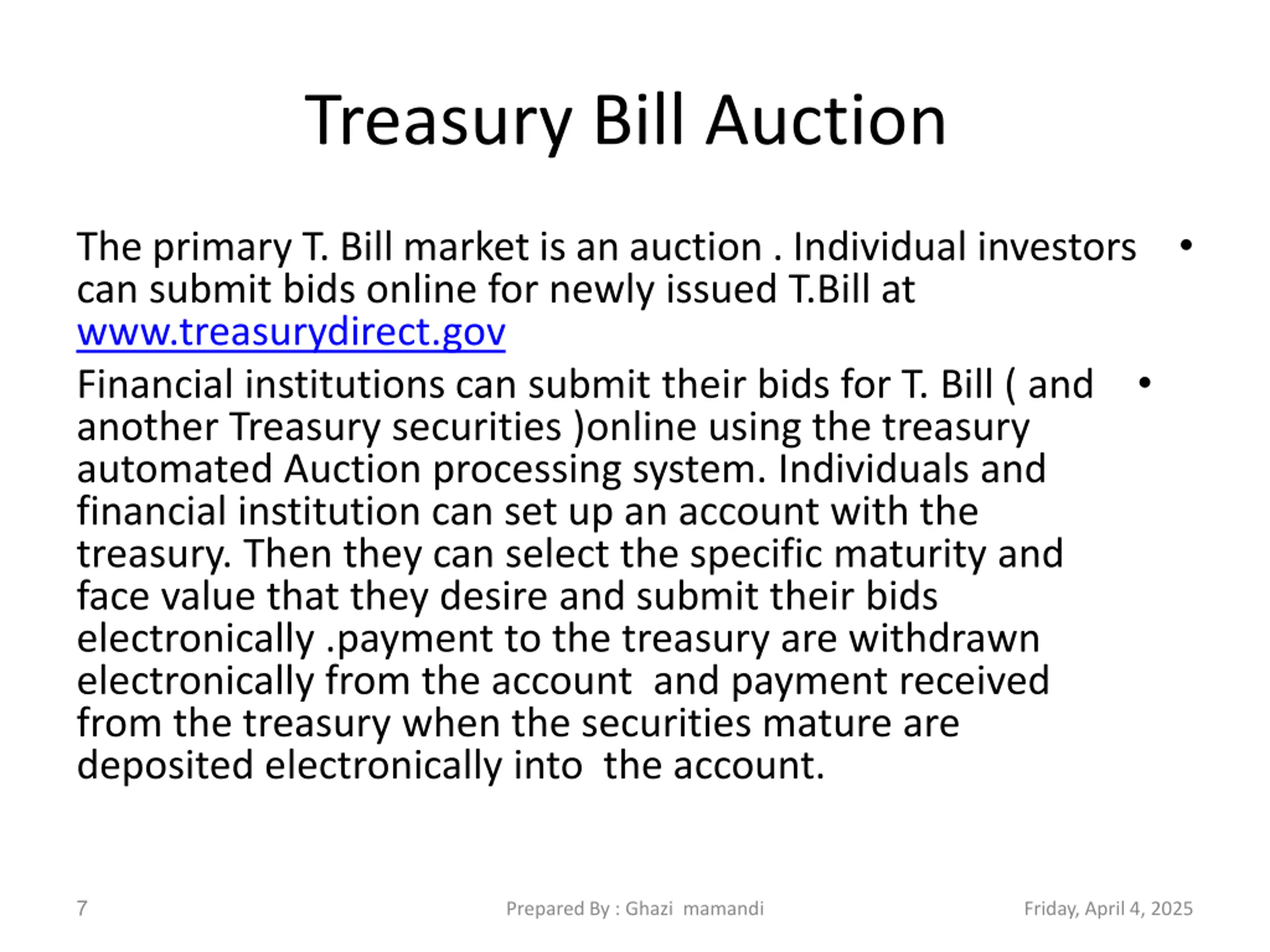 Treasury Bill Auction

• The primary T. Bill market is an auction . Individual investors can submit bids online for newly issued T.Bill at www.treasurydirect.gov

• Financial institutions can submit their bids for T. Bill ( and another Treasury securities )online using the treasury automated Auction processing system. Individuals and financial institution can set up an account with the treasury. Then they can select the specific maturity and face value that they desire and submit their bids electronically .payment to the treasury are withdrawn electronically from the account and payment received from the treasury when the securities mature are deposited electronically into the account.

7

Prepared By : Ghazi mamandi

Friday, April 4, 2025